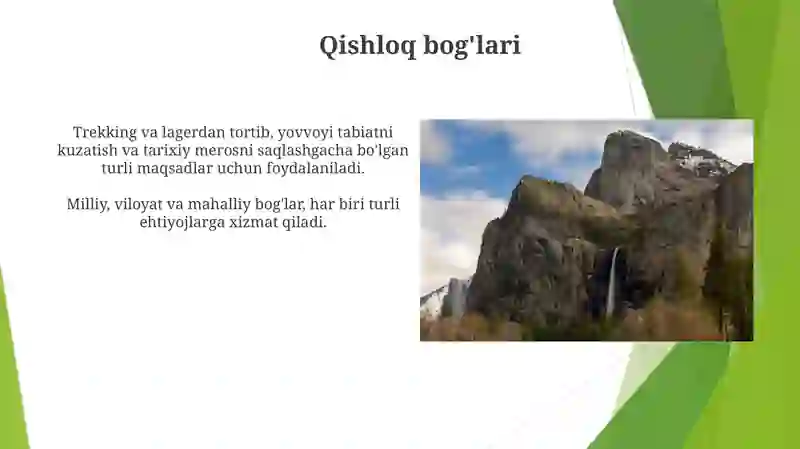 Qishloq bog'lari

Trekking va lagerdan tortib, yovvoyi tabiatni kuzatish va tarixiy merosni saqlashgacha bo'lgan turli maqsadlar uchun foydalaniladi.

Milliy, viloyat va mahalliy bog'lar, har biri turli ehtiyojlarga xizmat qiladi.